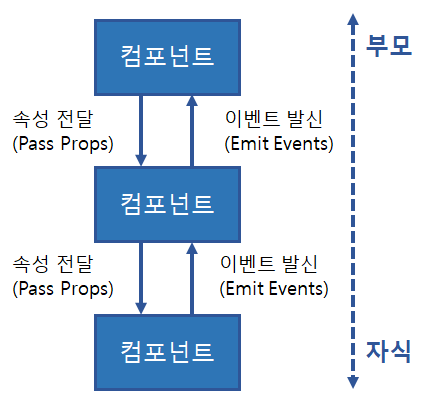 컴포넌트

부모

속성 전달
(Pass Props)

이벤트 발신
(Emit Events)

컴포넌트

속성 전달
(Pass Props)

이벤트 발신
(Emit Events)

컴포넌트

자식